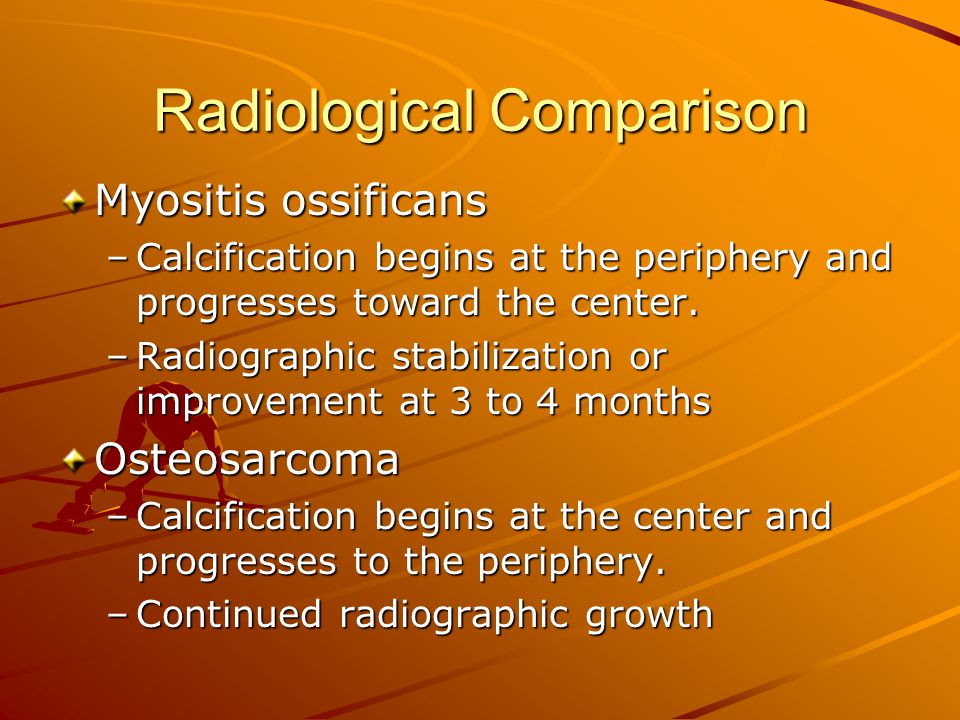 Radiological Comparison

Myositis ossificans

– Calcification begins at the periphery and progresses toward the center.

– Radiographic stabilization or improvement at 3 to 4 months

Osteosarcoma

– Calcification begins at the center and progresses to the periphery.

– Continued radiographic growth